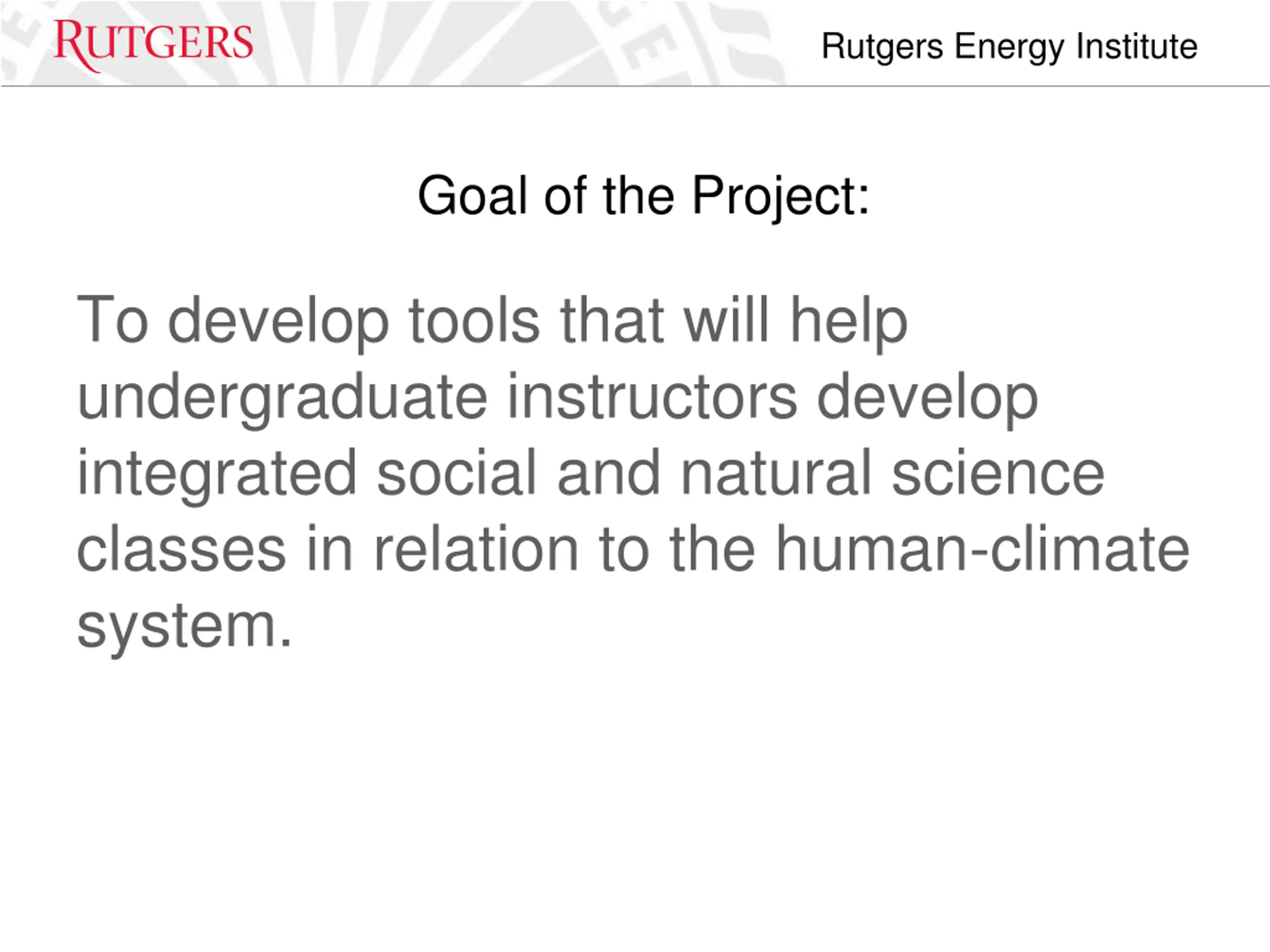 RUTGERS

Rutgers Energy Institute

Goal of the Project:

To develop tools that will help undergraduate instructors develop integrated social and natural science classes in relation to the human-climate system.